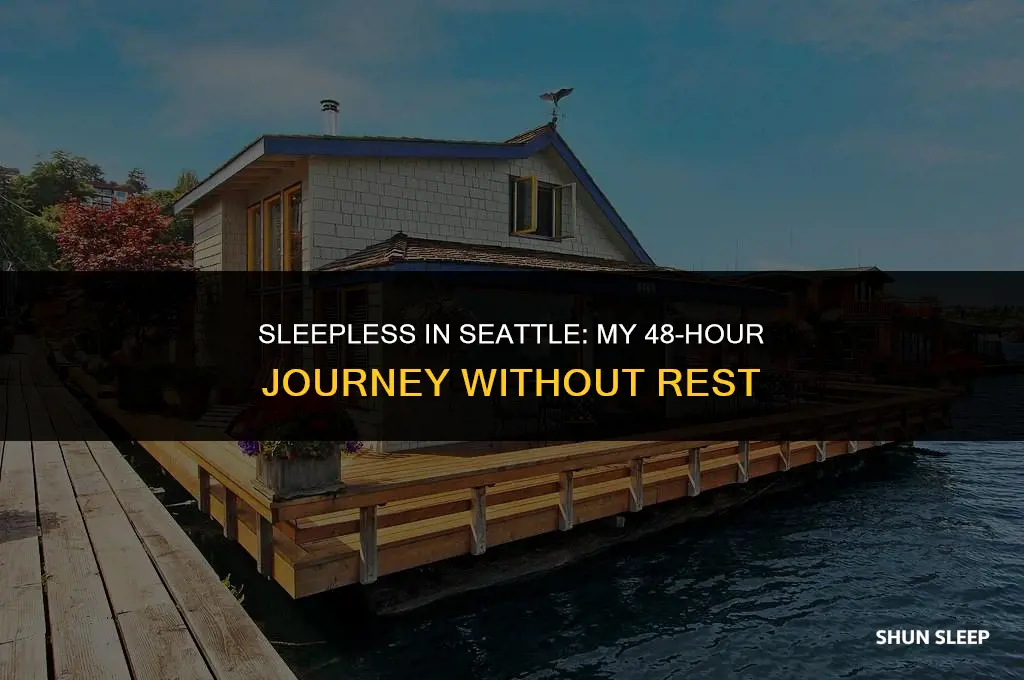 SLEEPLESS IN SEATTLE: MY 48-HOUR JOURNEY WITHOUT REST

SHUN SLEEP